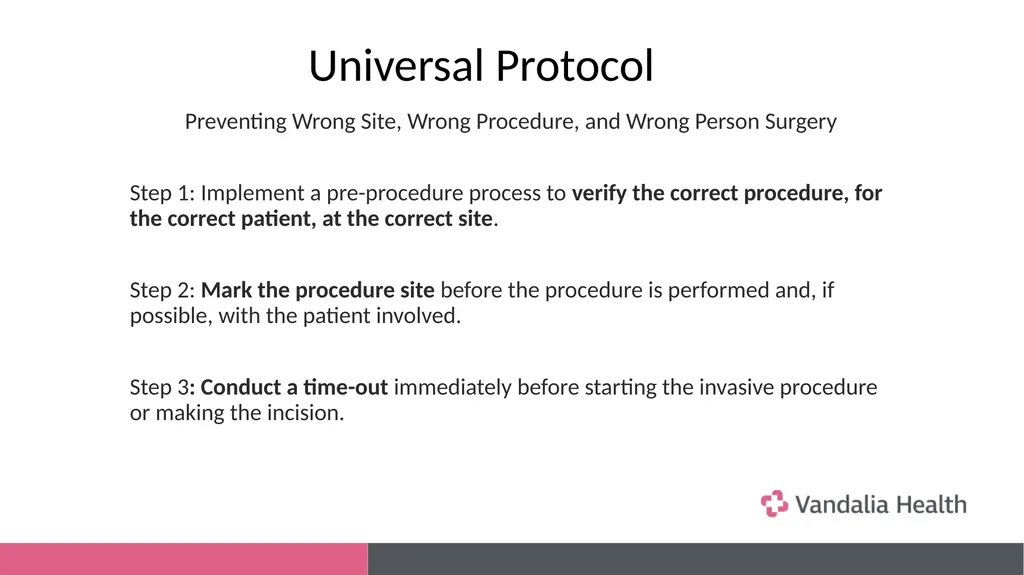 Universal Protocol

Preventing Wrong Site, Wrong Procedure, and Wrong Person Surgery

Step 1: Implement a pre-procedure process to verify the correct procedure, for the correct patient, at the correct site.

Step 2: Mark the procedure site before the procedure is performed and, if possible, with the patient involved.

Step 3: Conduct a time-out immediately before starting the invasive procedure or making the incision.

Vandalia Health